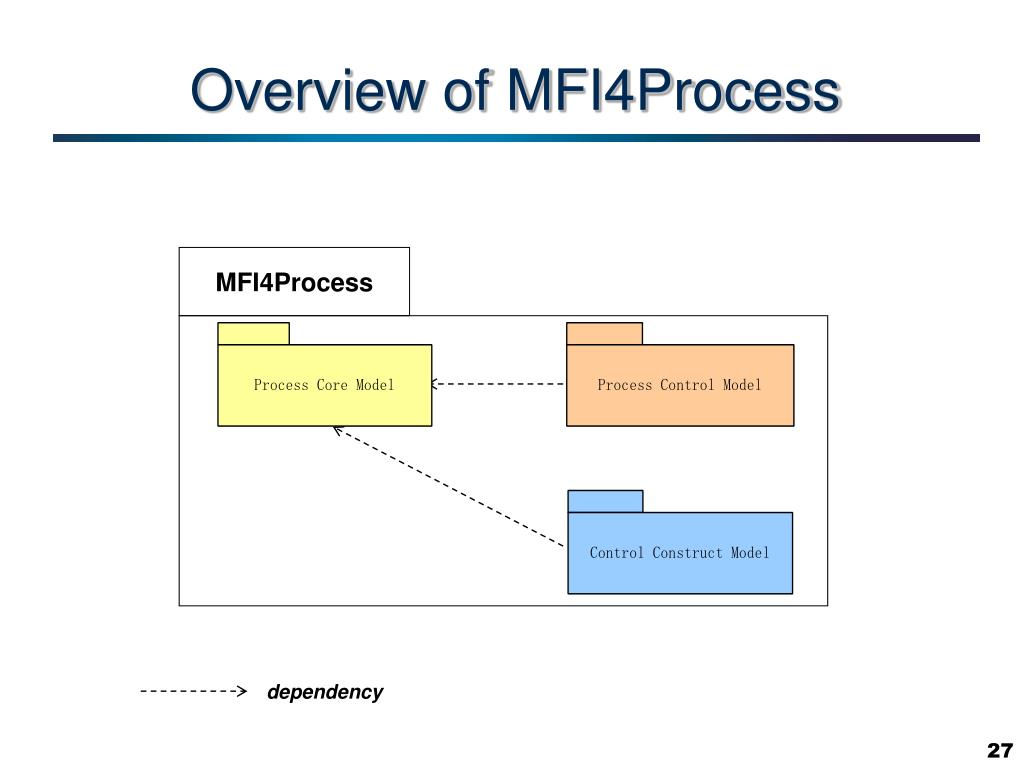 Overview of MFI4Process

MFI4Process

Process Core Model

Process Control Model

Control Construct Model

dependency

27